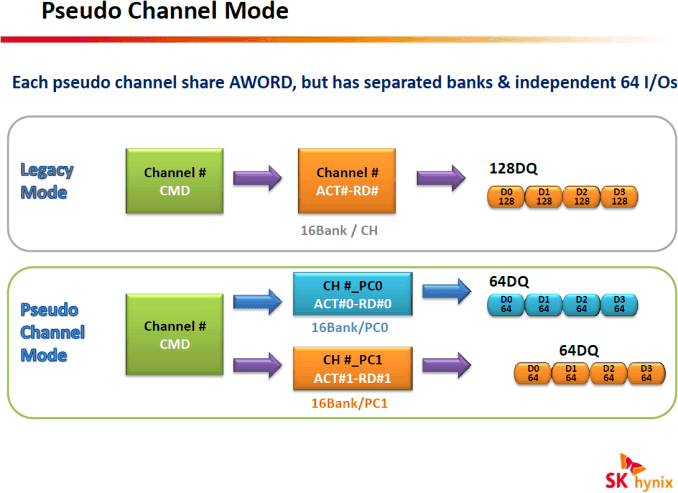 Pseudo Channel Mode

Each pseudo channel share AWORD, but has separated banks & independent 64 I/Os

Legacy Mode

Channel # CMD

Channel # ACT#-RD#

16Bank / CH

128DQ

D0 128 D1 128 D2 128 D3 128

Pseudo Channel Mode

Channel # CMD

CH #_PC0 ACT#0-RD#0

16Bank/PC0

64DQ

D0 64 D1 64 D2 64 D3 64

CH #_PC1 ACT#1-RD#1

16Bank/PC1

64DQ

D0 64 D1 64 D2 64 D3 64

SK hynix